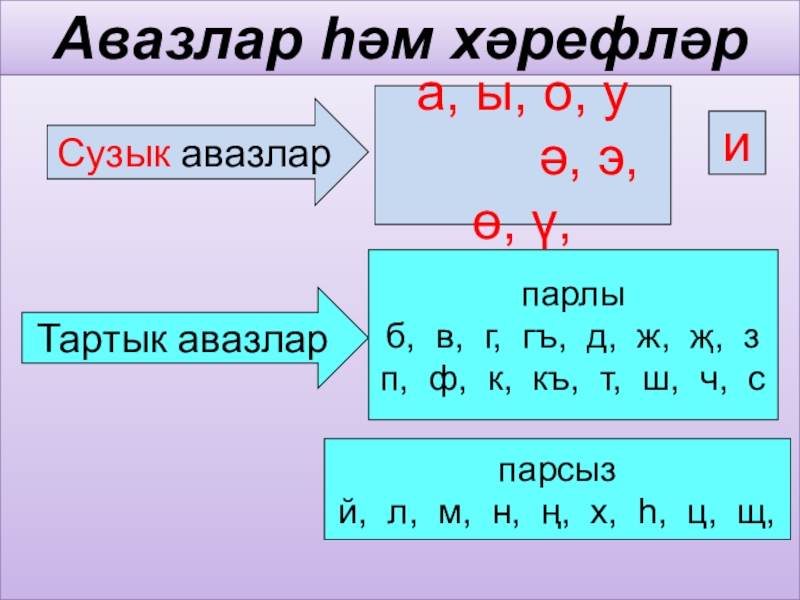 Авазлар һәм хәрефләр

Сузык авазлар

а, ы, о, у
ә, э,
ө, ү,

и

Тартык авазлар

парлы
б, в, г, гъ, д, ж, җ, з
п, ф, к, къ, т, ш, ч, с

парсыз
й, л, м, н, ң, х, һ, ц, щ,